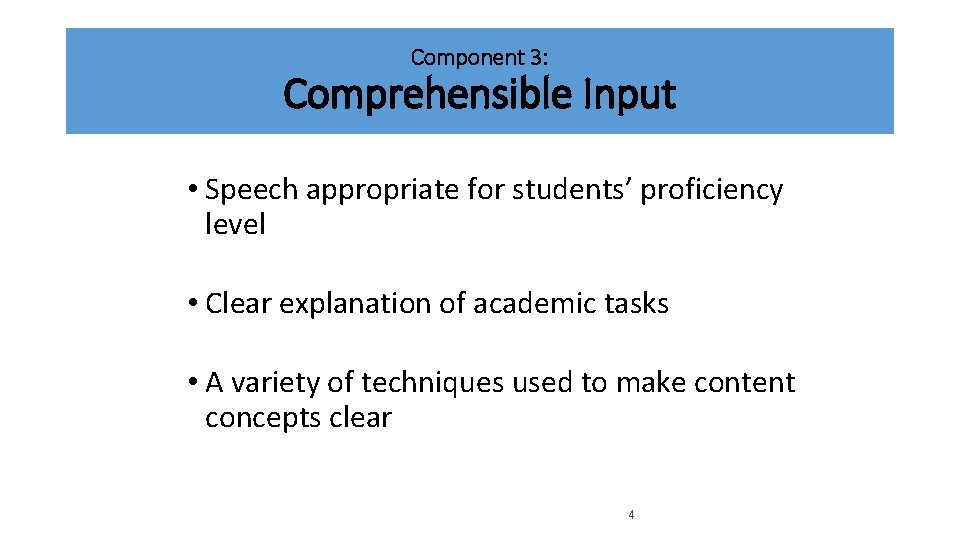 Component 3:
Comprehensible Input

• Speech appropriate for students’ proficiency level

• Clear explanation of academic tasks

• A variety of techniques used to make content concepts clear

4